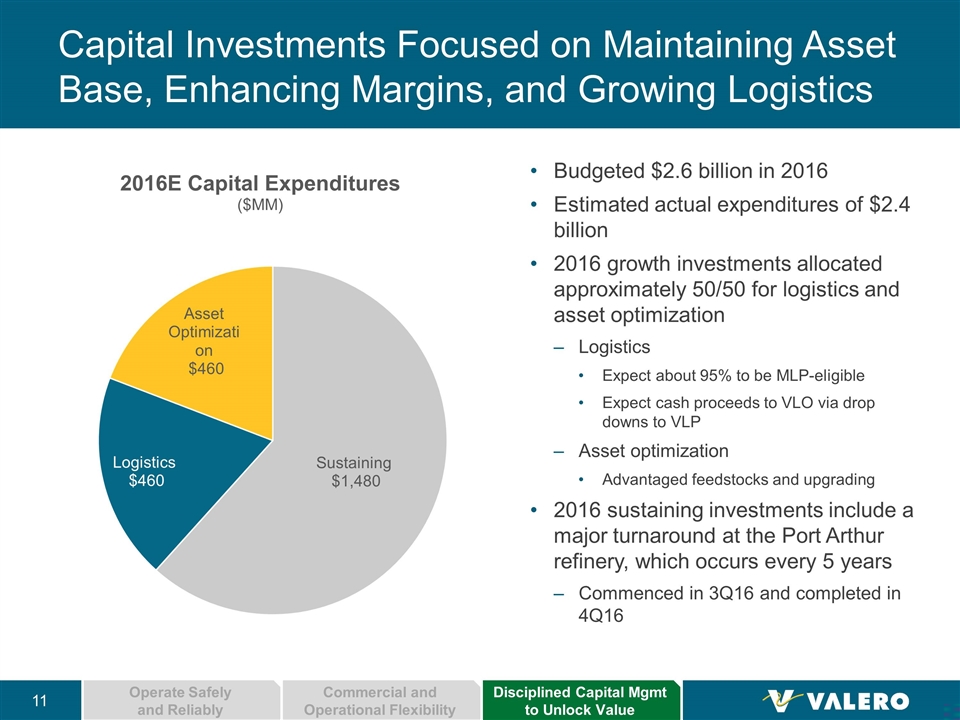 Capital Investments Focused on Maintaining Asset Base, Enhancing Margins, and Growing Logistics

2016E Capital Expenditures
($MM)

Asset Optimization $460

Logistics $460

Sustaining $1,480

• Budgeted $2.6 billion in 2016
• Estimated actual expenditures of $2.4 billion
• 2016 growth investments allocated approximately 50/50 for logistics and asset optimization
– Logistics
• Expect about 95% to be MLP-eligible
• Expect cash proceeds to VLO via drop downs to VLP
– Asset optimization
• Advantaged feedstocks and upgrading
• 2016 sustaining investments include a major turnaround at the Port Arthur refinery, which occurs every 5 years
– Commenced in 3Q16 and completed in 4Q16

11

Operate Safely and Reliably

Commercial and Operational Flexibility

Disciplined Capital Mgmt to Unlock Value

VALERO